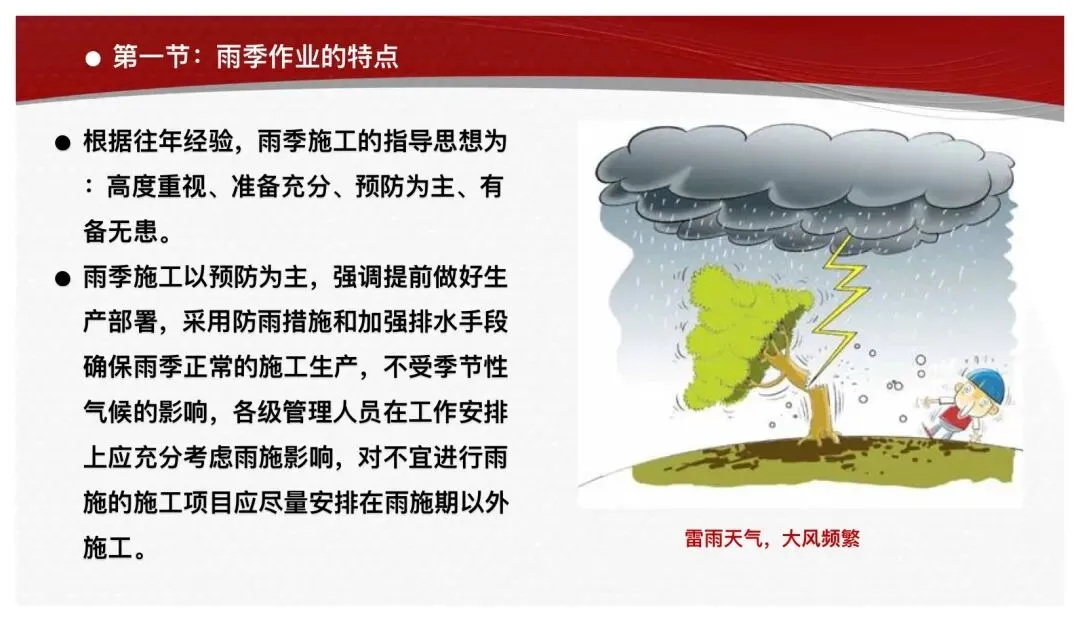 ● 第一节：雨季作业的特点

● 根据往年经验，雨季施工的指导思想为：高度重视、准备充分、预防为主、有备无患。

● 雨季施工以预防为主，强调提前做好生产部署，采用防雨措施和加强排水手段确保雨季正常的施工生产，不受季节性气候的影响，各级管理人员在工作安排上应充分考虑雨施影响，对不宜进行雨施的施工项目应尽量安排在雨施期以外施工。

雷雨天气，大风频繁